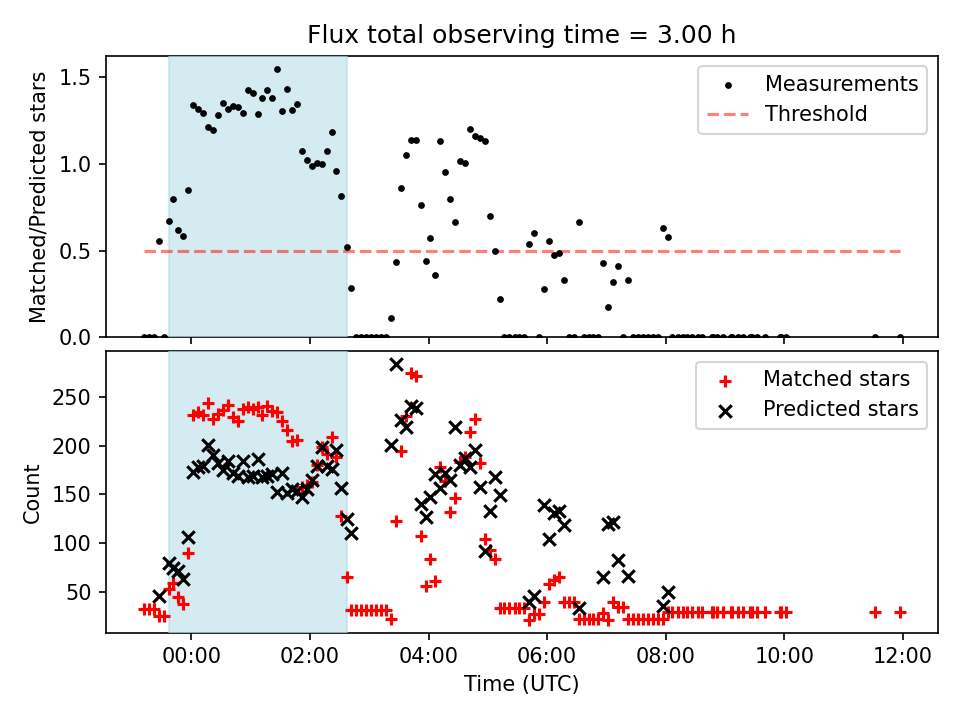 Flux total observing time = 3.00 h

Matched/Predicted stars

1.5
1.0
0.5
0.0

Measurements
Threshold

Count

250
200
150
100
50

Matched stars
Predicted stars

00:00
02:00
04:00
06:00
08:00
10:00
12:00

Time (UTC)